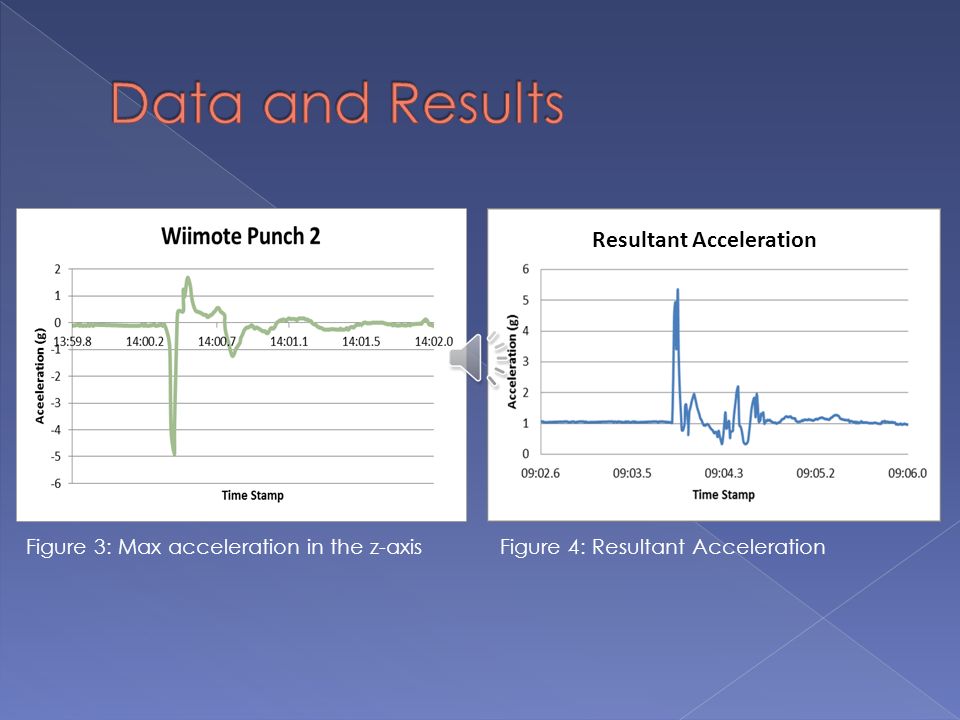 Data and Results

Wiimote Punch 2

2
1
0
-1
-2
-3
-4
-5
-6

Acceleration (g)

13:59.8
14:00.2
14:00.7
14:01.1
14:01.5
14:02.0

Time Stamp

Figure 3: Max acceleration in the z-axis

Resultant Acceleration

6
5
4
3
2
1
0

Acceleration (g)

09:02.6
09:03.5
09:04.3
09:05.2
09:06.0

Time Stamp

Figure 4: Resultant Acceleration